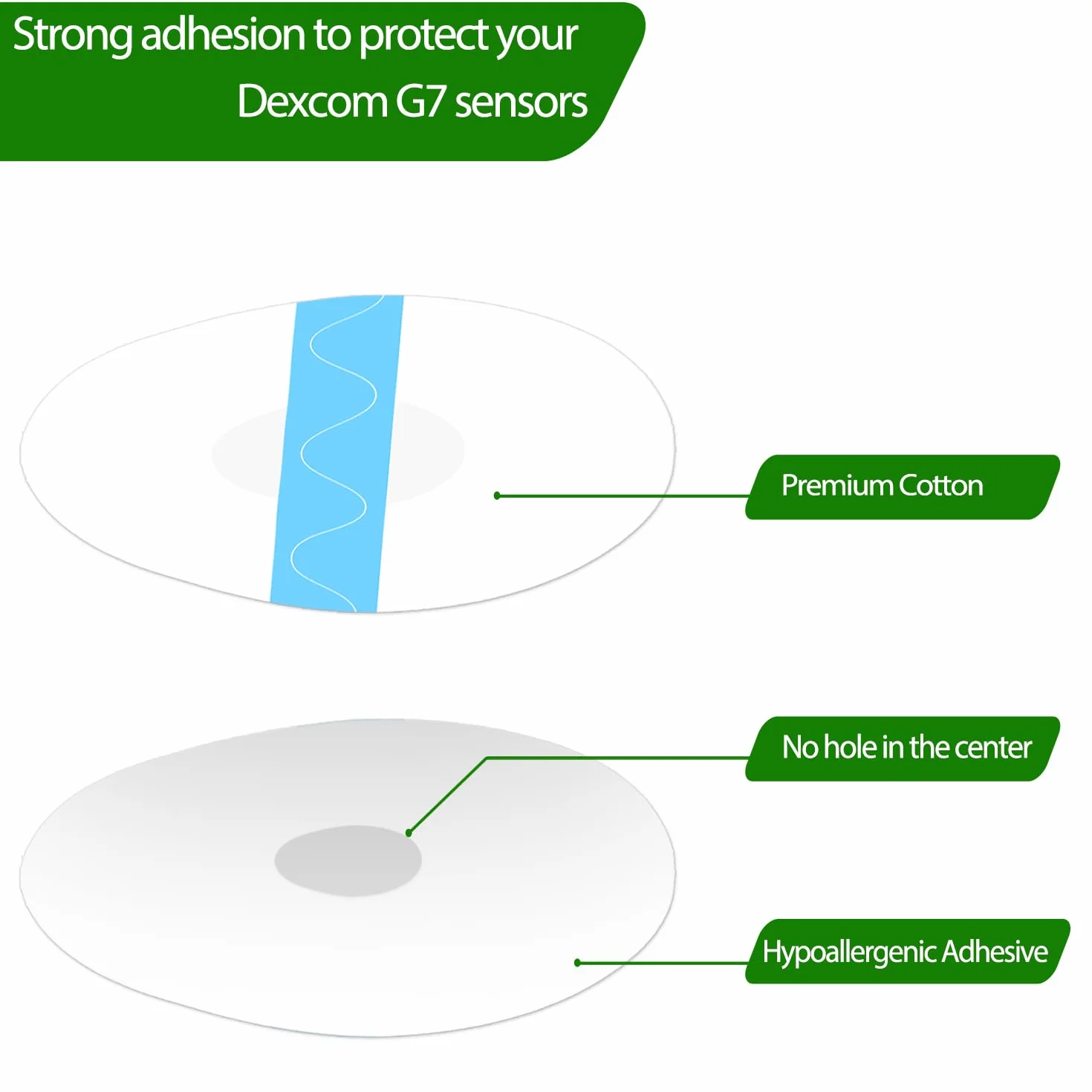 Strong adhesion to protect your Dexcom G7 sensors

Premium Cotton

No hole in the center

Hypoallergenic Adhesive